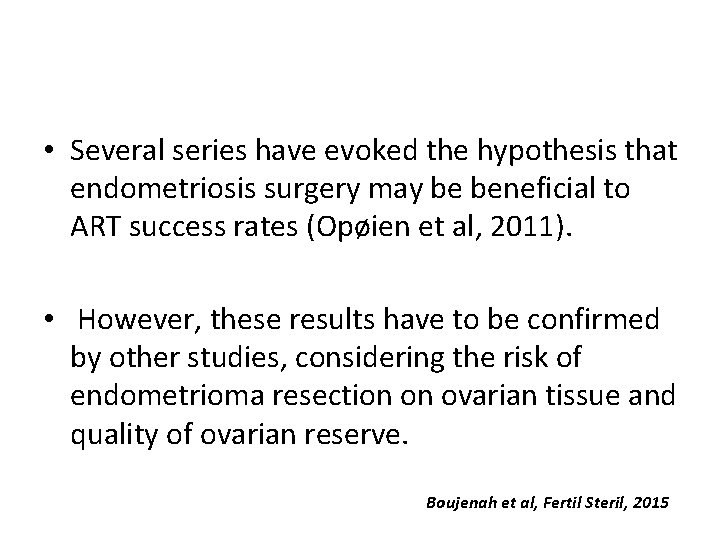 • Several series have evoked the hypothesis that endometriosis surgery may be beneficial to ART success rates (Opøien et al, 2011).

• However, these results have to be confirmed by other studies, considering the risk of endometrioma resection on ovarian tissue and quality of ovarian reserve.

Boujenah et al, Fertil Steril, 2015